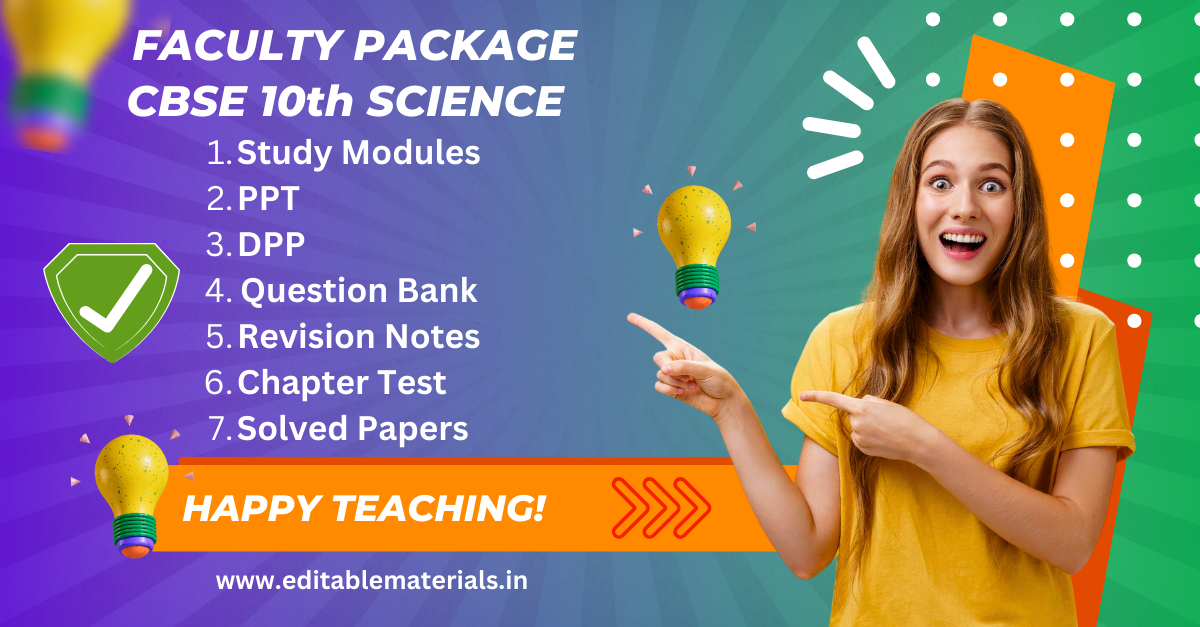 FACULTY PACKAGE
CBSE 10th SCIENCE

1. Study Modules
2. PPT
3. DPP
4. Question Bank
5. Revision Notes
6. Chapter Test
7. Solved Papers

HAPPY TEACHING!

www.editablematerials.in